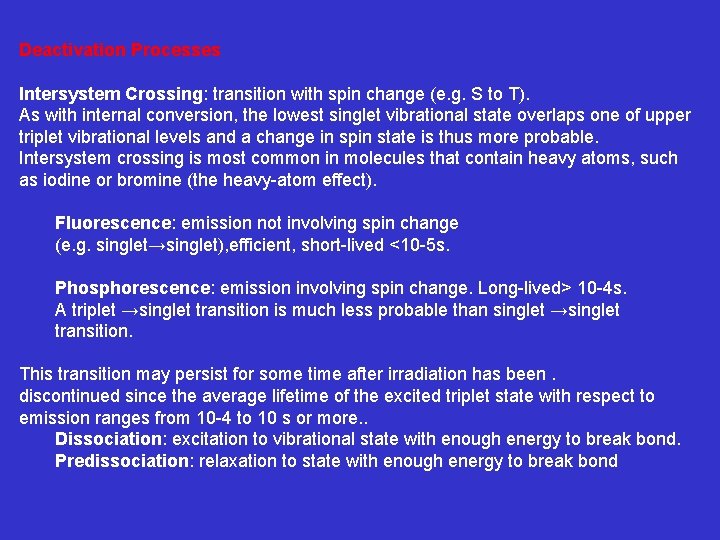 Deactivation Processes

Intersystem Crossing: transition with spin change (e.g. S to T). As with internal conversion, the lowest singlet vibrational state overlaps one of upper triplet vibrational levels and a change in spin state is thus more probable. Intersystem crossing is most common in molecules that contain heavy atoms, such as iodine or bromine (the heavy-atom effect).

Fluorescence: emission not involving spin change (e.g. singlet→singlet),efficient, short-lived <10-5s.

Phosphorescence: emission involving spin change. Long-lived> 10-4s. A triplet →singlet transition is much less probable than singlet →singlet transition.

This transition may persist for some time after irradiation has been . discontinued since the average lifetime of the excited triplet state with respect to emission ranges from 10-4 to 10 s or more..

Dissociation: excitation to vibrational state with enough energy to break bond.

Predissociation: relaxation to state with enough energy to break bond